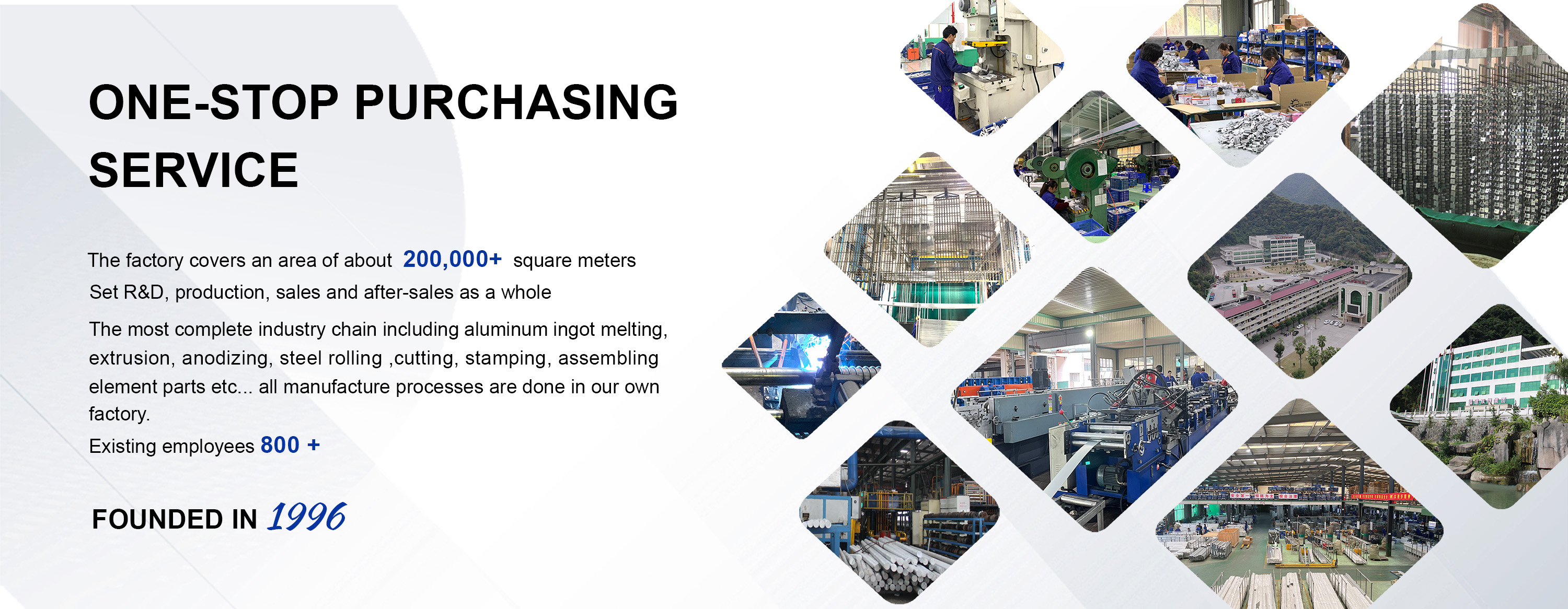 ONE-STOP PURCHASING SERVICE

The factory covers an area of about 200,000+ square meters

Set R&D, production, sales and after-sales as a whole

The most complete industry chain including aluminum ingot melting, extrusion, anodizing, steel rolling ,cutting, stamping, assembling element parts etc... all manufacture processes are done in our own factory.

Existing employees 800 +

FOUNDED IN 1996